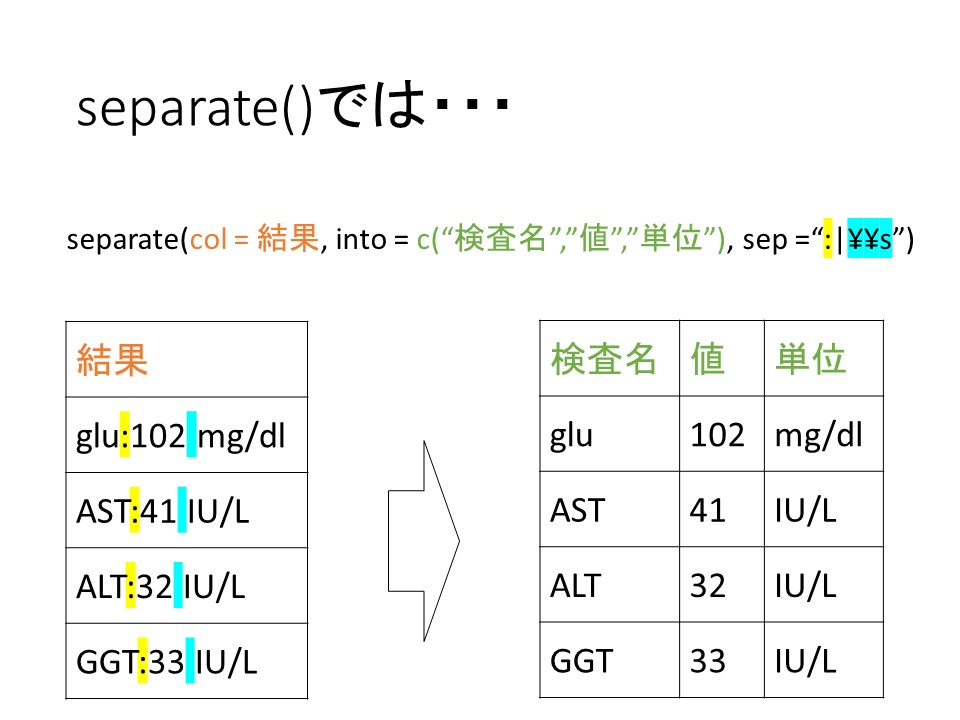 separate()では・・・

separate(col = 結果, into = c(“検査名”,”値”,”単位”), sep =“:|¥¥s”)

| 結果 |
|---|
| glu:102 mg/dl |
| AST:41 IU/L |
| ALT:32 IU/L |
| GGT:33 IU/L |

| 検査名 | 値 | 単位 |
|---|---|---|
| glu | 102 | mg/dl |
| AST | 41 | IU/L |
| ALT | 32 | IU/L |
| GGT | 33 | IU/L |